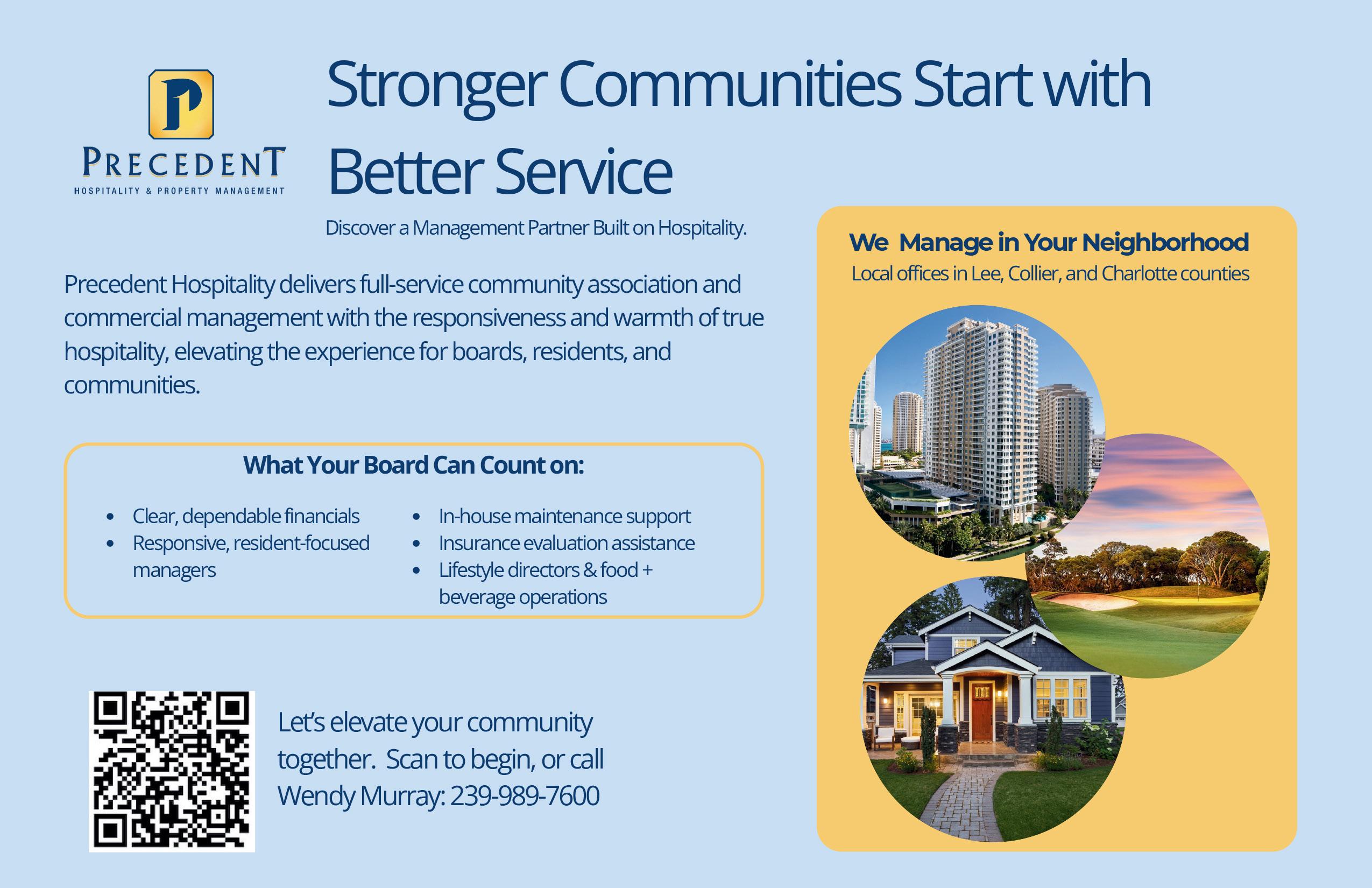 P

PRECEDENT

HOSPITALITY & PROPERTY MANAGEMENT

Stronger Communities Start with Better Service

Discover a Management Partner Built on Hospitality.

Precedent Hospitality delivers full-service community association and commercial management with the responsiveness and warmth of true hospitality, elevating the experience for boards, residents, and communities.

What Your Board Can Count on:

- Clear, dependable financials
- Responsive, resident-focused managers
- In-house maintenance support
- Insurance evaluation assistance
- Lifestyle directors & food + beverage operations

Let's elevate your community together. Scan to begin, or call Wendy Murray: 239-989-7600

We Manage in Your Neighborhood

Local offices in Lee, Collier, and Charlotte counties